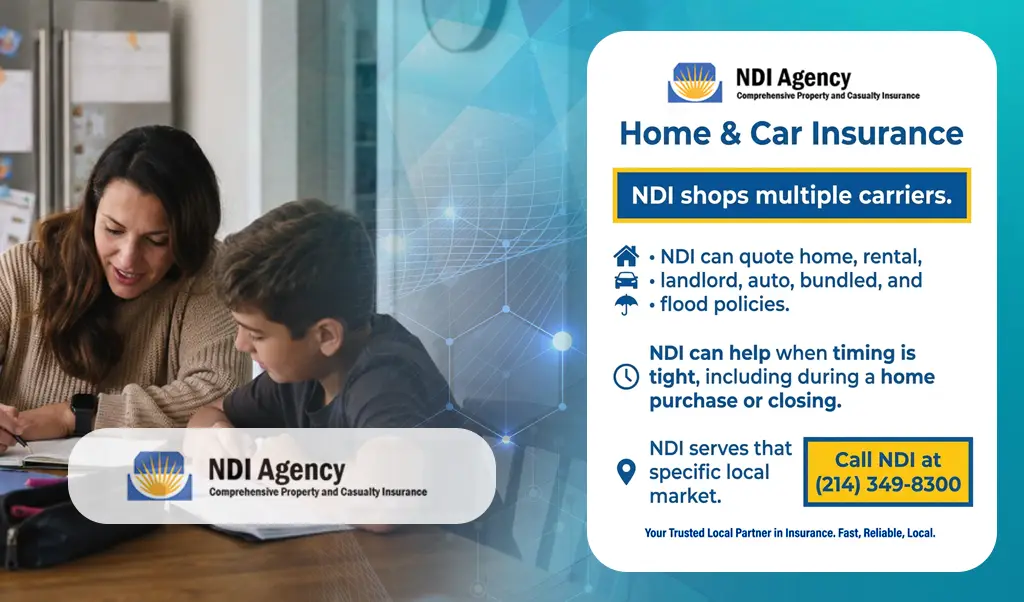 NDI Agency
Comprehensive Property and Casualty Insurance

NDI Agency
Comprehensive Property and Casualty Insurance

Home & Car Insurance

NDI shops multiple carriers.

• NDI can quote home, rental,
• landlord, auto, bundled, and
• flood policies.

NDI can help when timing is tight, including during a home purchase or closing.

NDI serves that specific local market.

Call NDI at (214) 349-8300

Your Trusted Local Partner in Insurance. Fast, Reliable, Local.